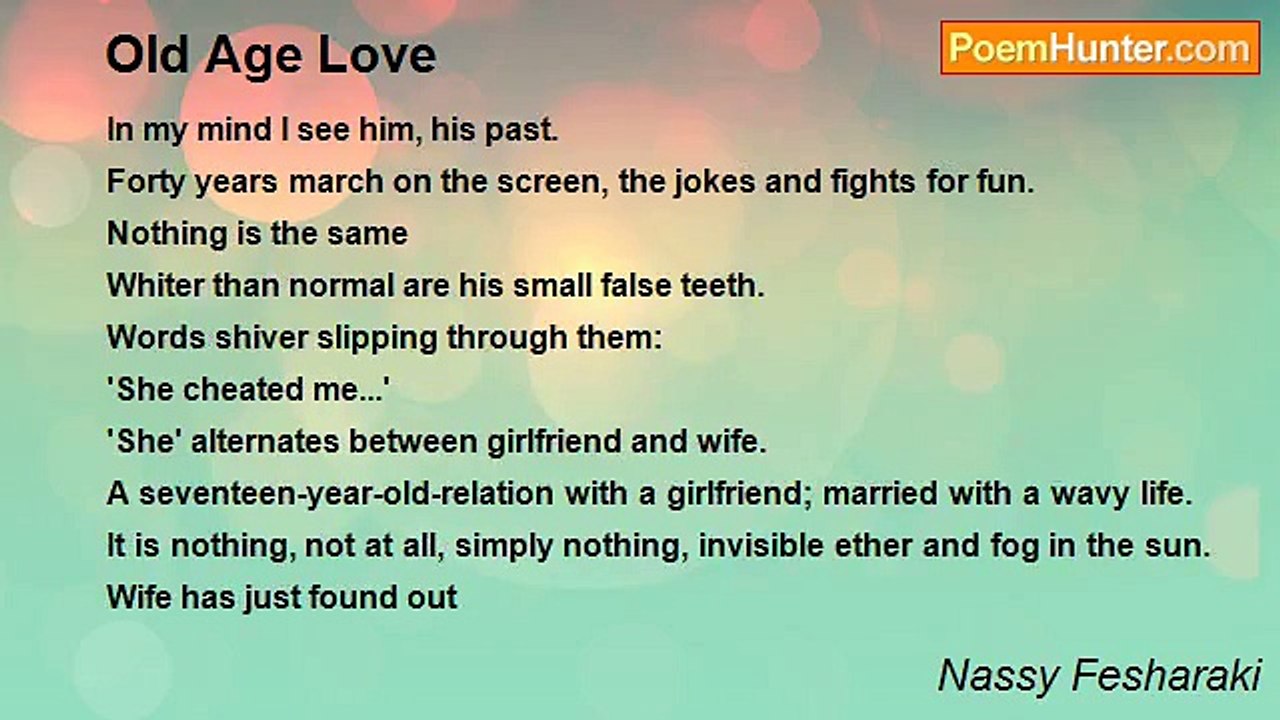 Old Age Love

PoemHunter.com

In my mind I see him, his past.
Forty years march on the screen, the jokes and fights for fun.
Nothing is the same
Whiter than normal are his small false teeth.
Words shiver slipping through them:
'She cheated me...'
'She' alternates between girlfriend and wife.
A seventeen-year-old-relation with a girlfriend; married with a wavy life.
It is nothing, not at all, simply nothing, invisible ether and fog in the sun.
Wife has just found out

Nassy Fesharaki